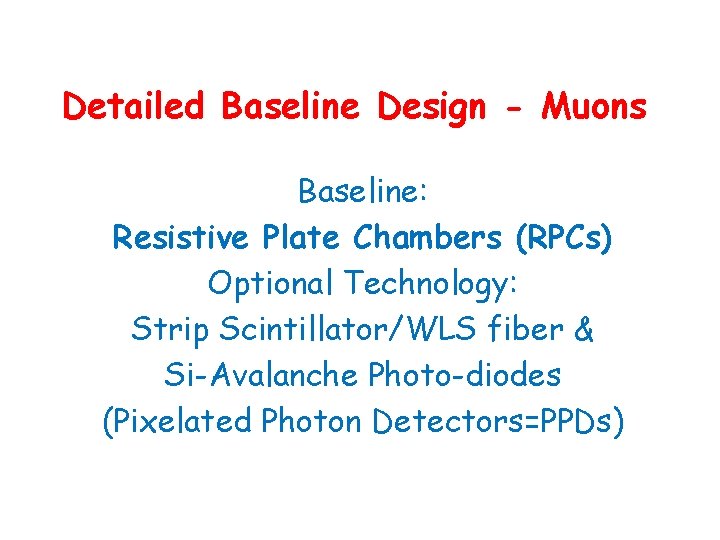 Detailed Baseline Design - Muons

Baseline:
Resistive Plate Chambers (RPCs)
Optional Technology:
Strip Scintillator/WLS fiber &
Si-Avalanche Photo-diodes
(Pixelated Photon Detectors=PPDs)